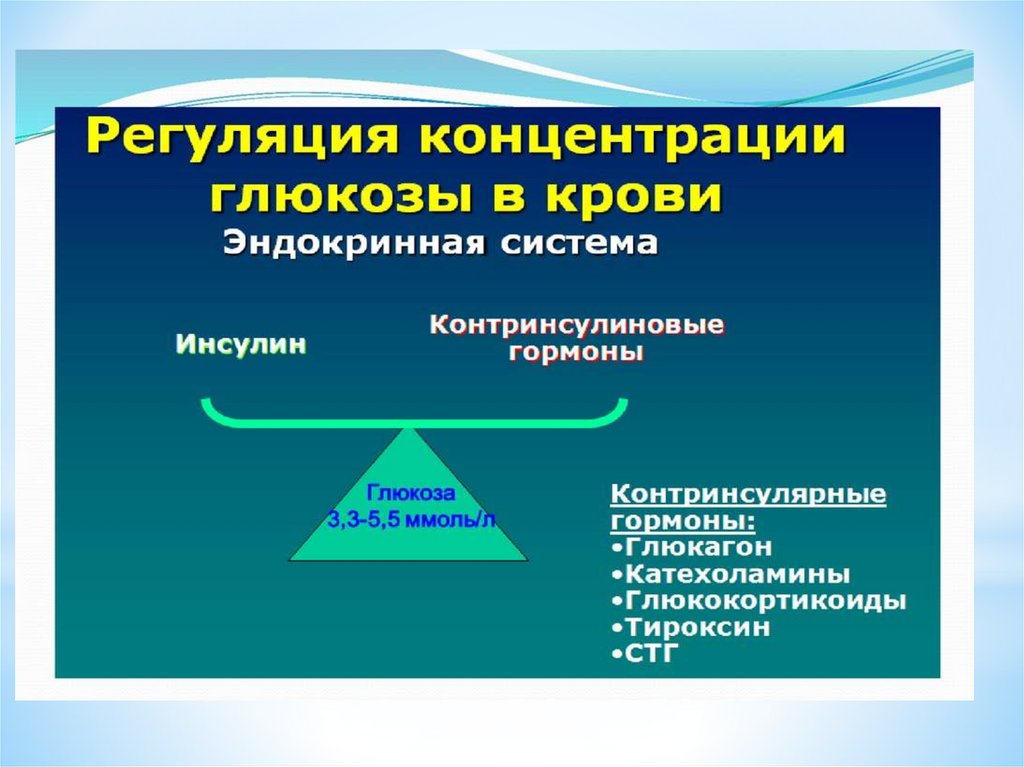 Регуляция концентрации глюкозы в крови
Эндокринная система

Инсулин

Контринсулиновые гормоны

Глюкоза
3,3-5,5 ммоль/л

Контринсулярные гормоны:
•Глюкагон
•Катехоламины
•Глюкокортикоиды
•Тироксин
•СТГ